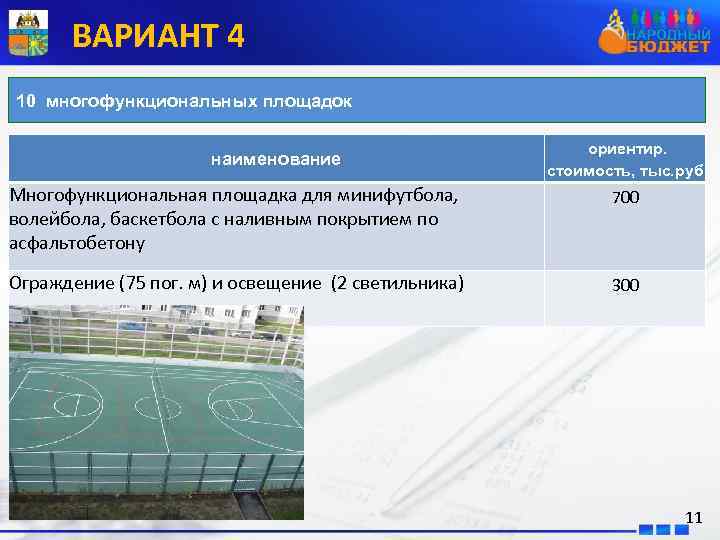 ВАРИАНТ 4

НАРОДНЫЙ БЮДЖЕТ

10 многофункциональных площадок

| наименование | ориентир. стоимость, тыс.руб |
|---|---|
| Многофункциональная площадка для минифутбола, волейбола, баскетбола с наливным покрытием по асфальтобетону | 700 |
| Ограждение (75 пог. м) и освещение (2 светильника) | 300 |

11